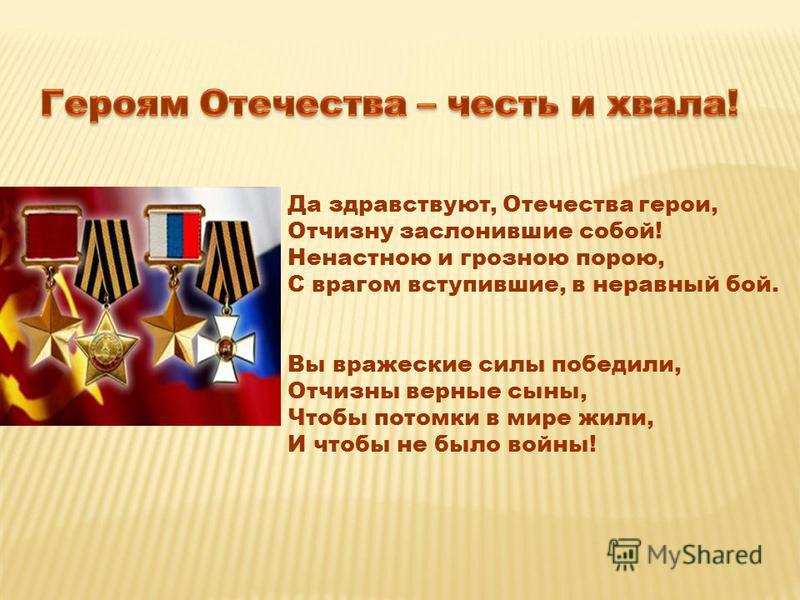 Героям Отечества – честь и хвала!

Да здравствуют, Отечества герои,
Отчизну заслонившие собой!
Ненастною и грозною порою,
С врагом вступившие, в неравный бой.

Вы вражеские силы победили,
Отчизны верные сыны,
Чтобы потомки в мире жили,
И чтобы не было войны!

MyShared